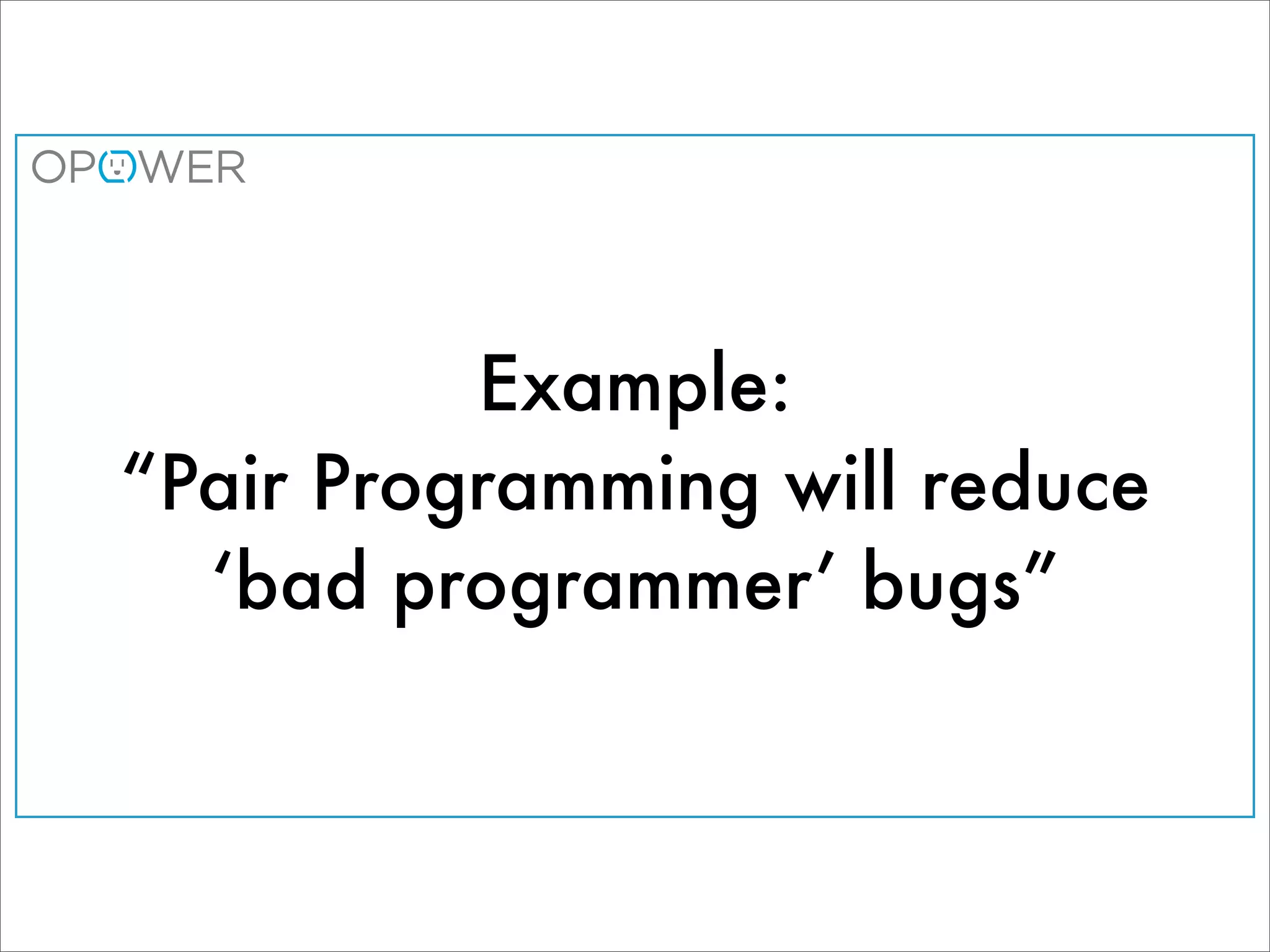 OPOWER

Example:
“Pair Programming will reduce ‘bad programmer’ bugs”